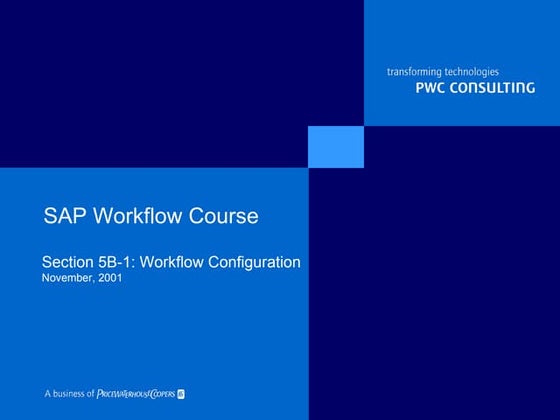 transforming technologies
PWC CONSULTING

SAP Workflow Course

Section 5B-1: Workflow Configuration
November, 2001

A business of PRICEWATERHOUSECOOPERS